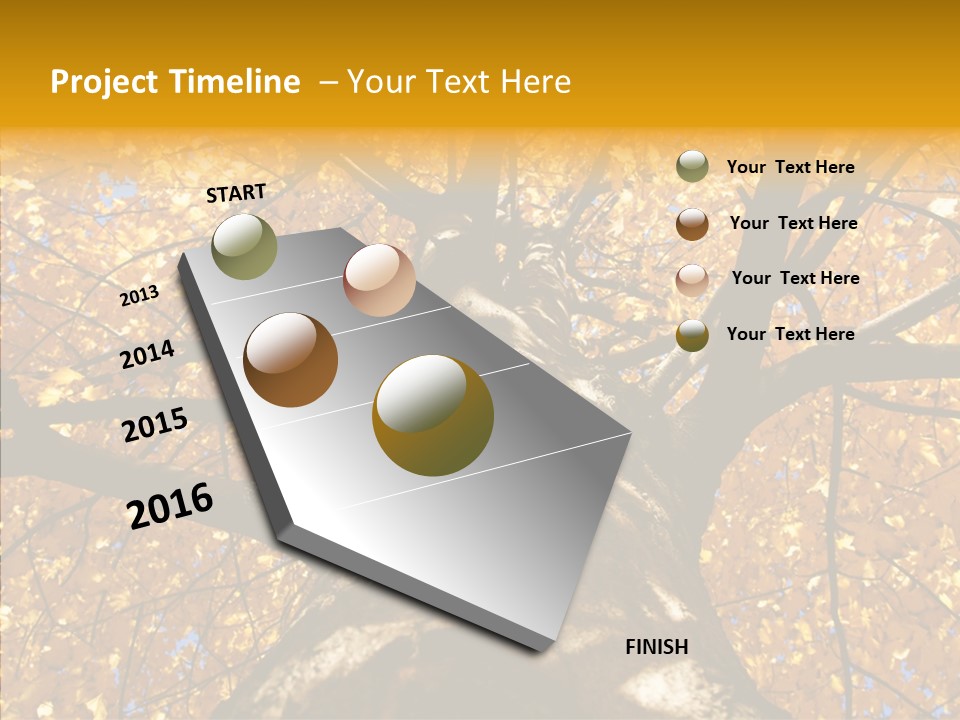 Project Timeline – Your Text Here

START

2013

2014

2015

2016

FINISH

Your Text Here

Your Text Here

Your Text Here

Your Text Here